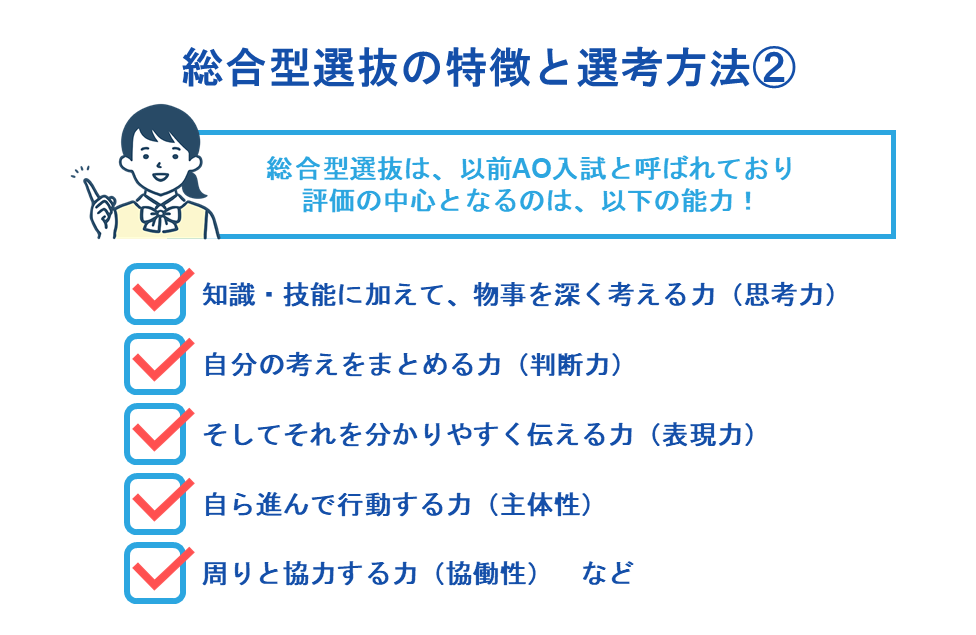 総合型選抜の特徴と選考方法②

総合型選抜は、以前AO入試と呼ばれており
評価の中心となるのは、以下の能力！

知識・技能に加えて、物事を深く考える力（思考力）

自分の考えをまとめる力（判断力）

そしてそれを分かりやすく伝える力（表現力）

自ら進んで行動する力（主体性）

周りと協力する力（協働性）　など